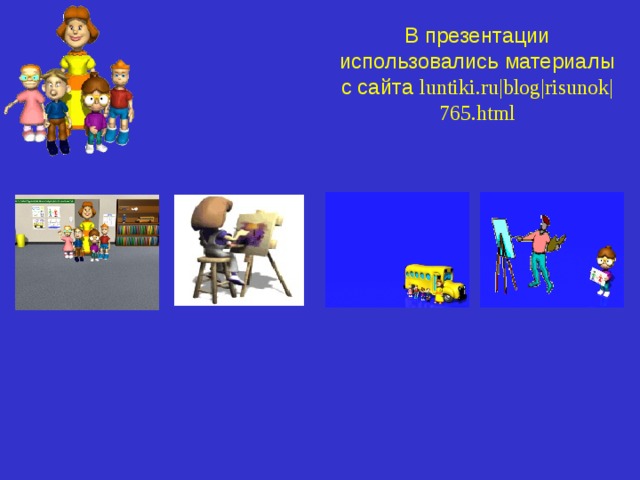 В презентации использовались материалы с сайта luntiki.ru|blog|risunok|765.html